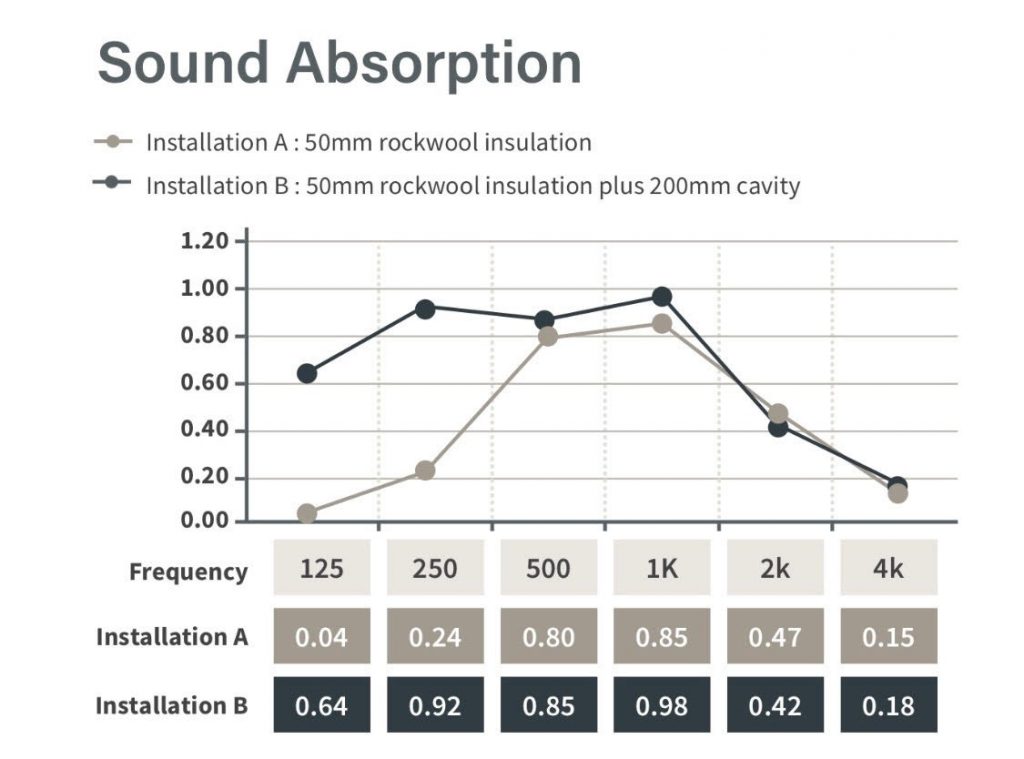 Sound Absorption

Installation A : 50mm rockwool insulation

Installation B : 50mm rockwool insulation plus 200mm cavity

1.20
1.00
0.80
0.60
0.40
0.20
0.00

| Frequency | 125 | 250 | 500 | 1K | 2k | 4k |
|---|---|---|---|---|---|---|
| Installation A | 0.04 | 0.24 | 0.80 | 0.85 | 0.47 | 0.15 |
| Installation B | 0.64 | 0.92 | 0.85 | 0.98 | 0.42 | 0.18 |